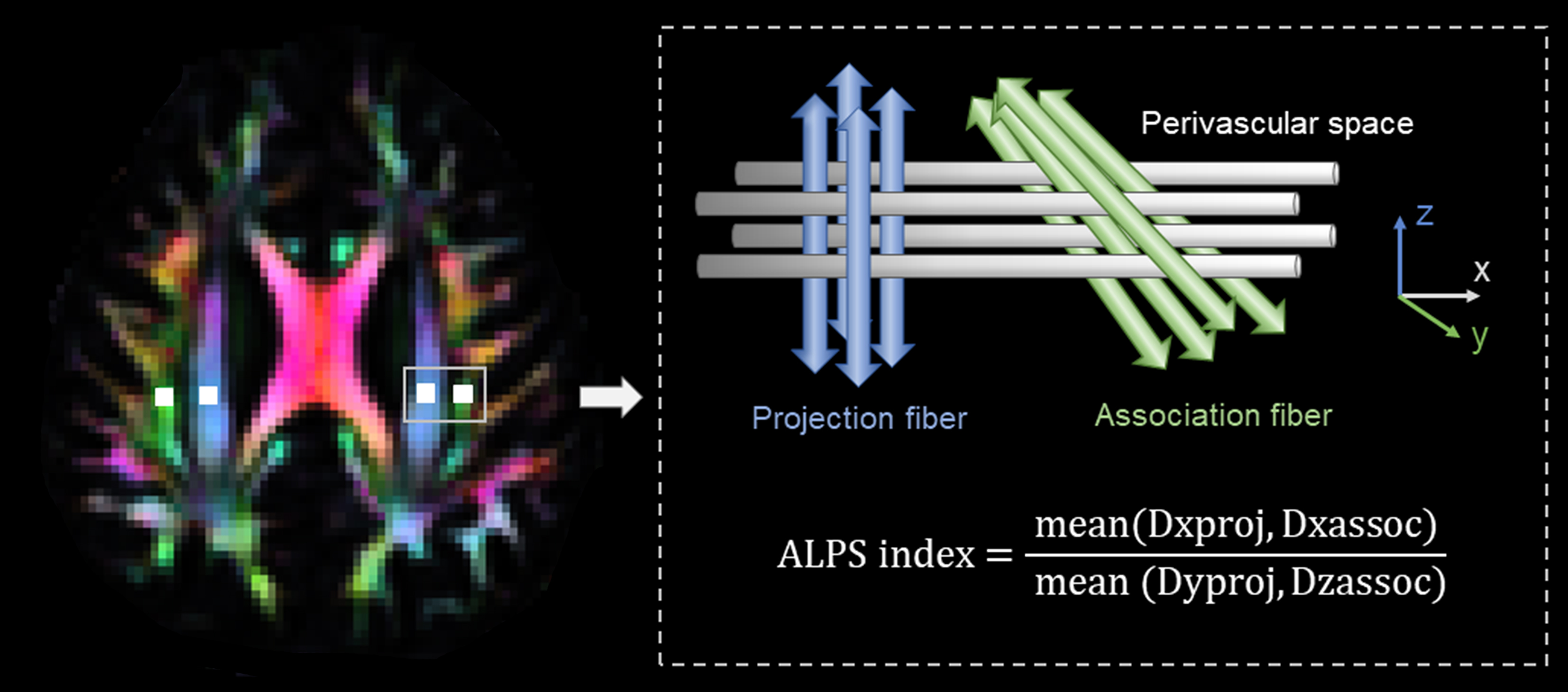 Perivascular space

z

x

y

Projection fiber

Association fiber

$\text{ALPS index} = \frac{\text{mean(Dxproj, Dxassoc)}}{\text{mean (Dyproj, Dzassoc)}}$